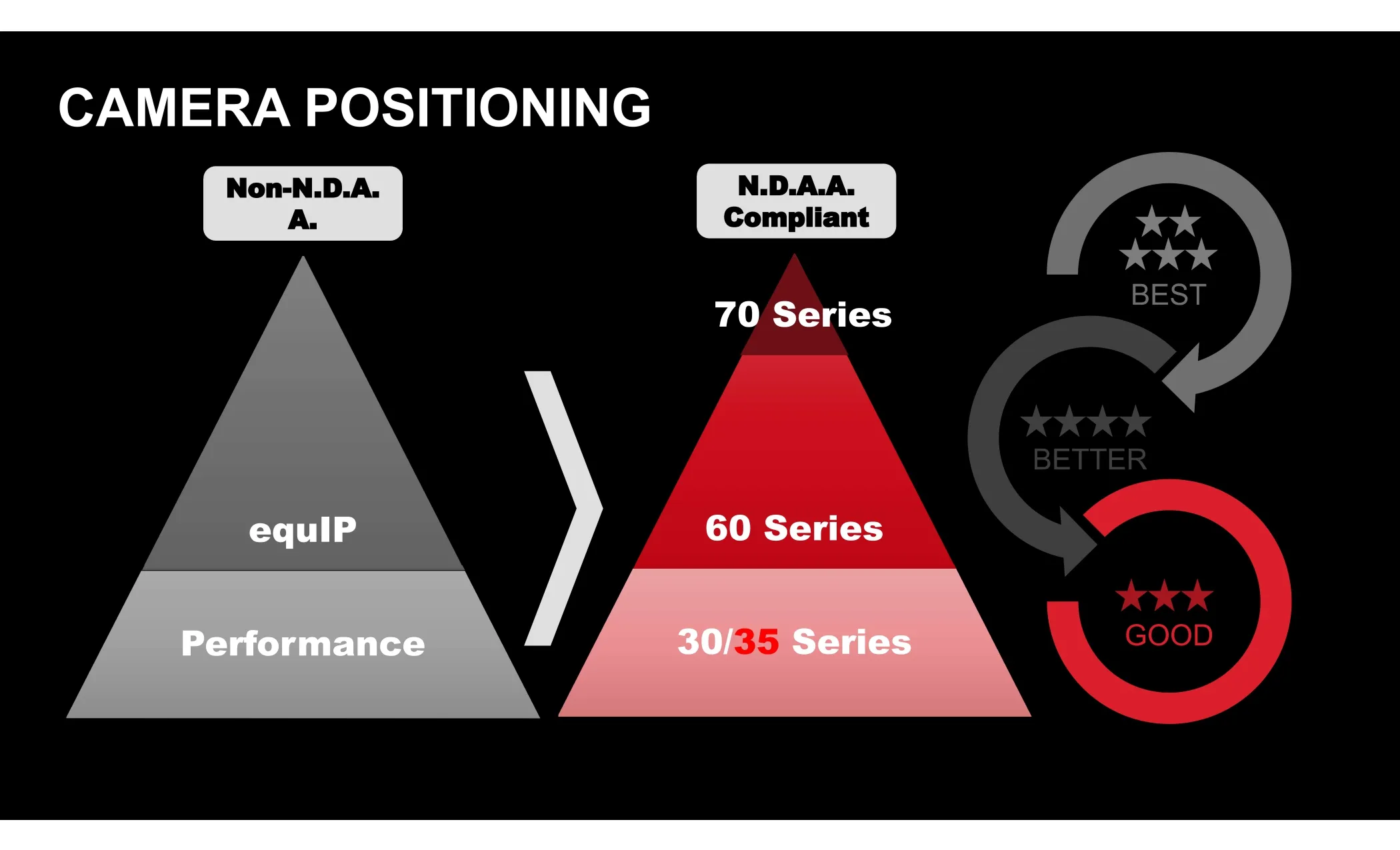 CAMERA POSITIONING

Non-N.D.A.A.

equIP

Performance

N.D.A.A. Compliant

70 Series

60 Series

30/35 Series

BEST

BETTER

GOOD